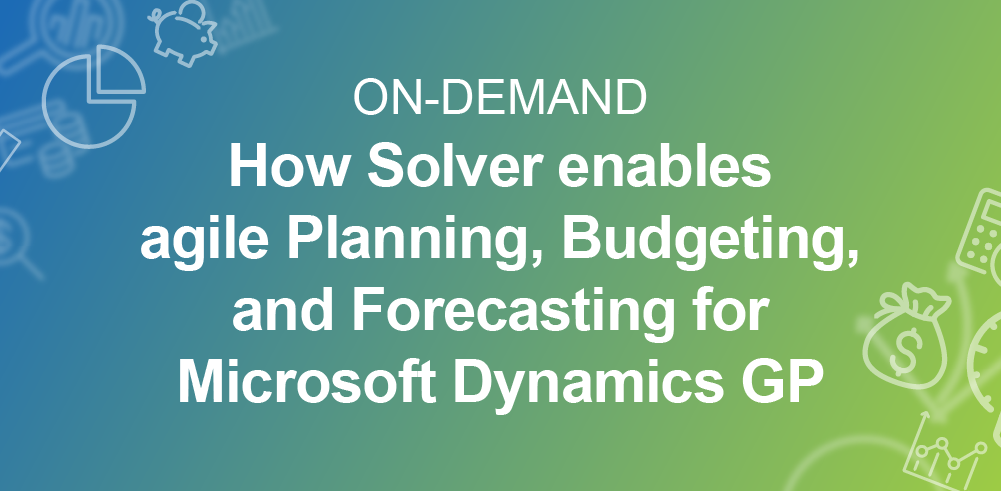 ON-DEMAND

How Solver enables agile Planning, Budgeting, and Forecasting for Microsoft Dynamics GP